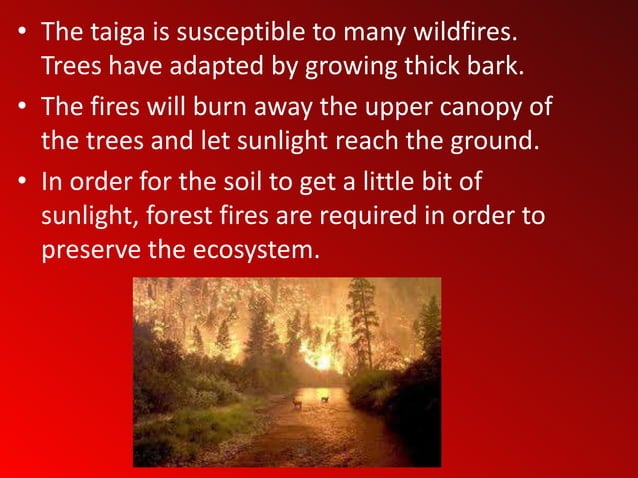 • The taiga is susceptible to many wildfires. Trees have adapted by growing thick bark.

• The fires will burn away the upper canopy of the trees and let sunlight reach the ground.

• In order for the soil to get a little bit of sunlight, forest fires are required in order to preserve the ecosystem.